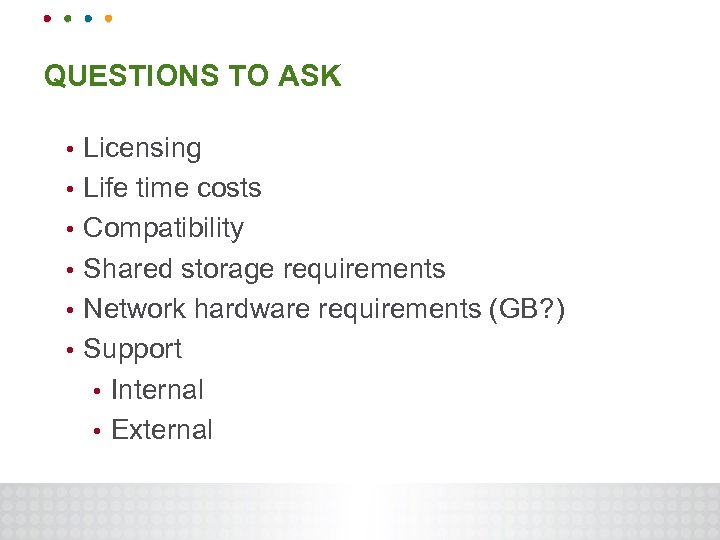 QUESTIONS TO ASK

• Licensing
• Life time costs
• Compatibility
• Shared storage requirements
• Network hardware requirements (GB?)
• Support
  • Internal
  • External